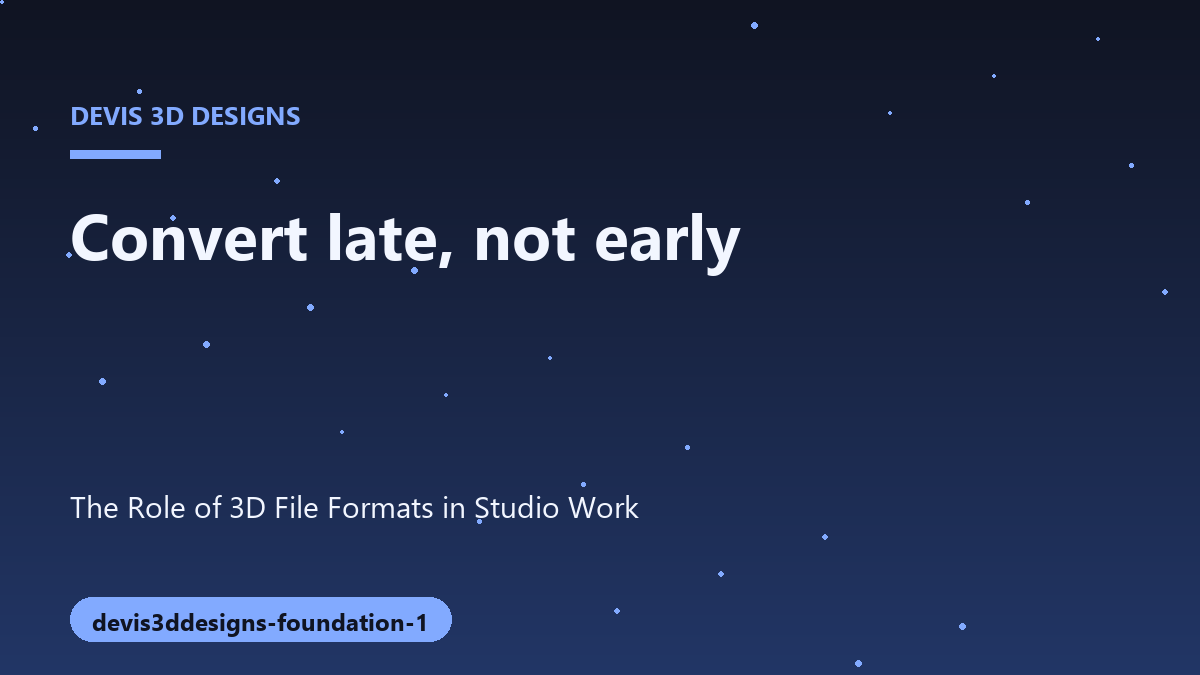 DEVIS 3D DESIGNS

Convert late, not early

The Role of 3D File Formats in Studio Work

devis3ddesigns-foundation-1